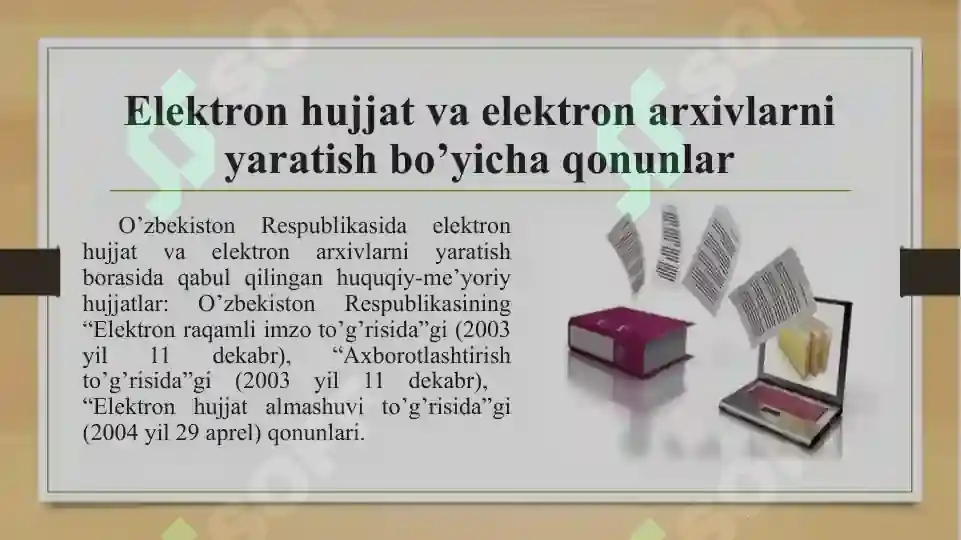 Elektron hujjat va elektron arxivlarni yaratish bo’yicha qonunlar

O’zbekiston Respublikasida elektron hujjat va elektron arxivlarni yaratish borasida qabul qilingan huquqiy-me’yoriy hujjatlar: O’zbekiston Respublikasining “Elektron raqamli imzo to’g’risida”gi (2003 yil 11 dekabr), “Axborotlashtirish to’g’risida”gi (2003 yil 11 dekabr), “Elektron hujjat almashuvi to’g’risida”gi (2004 yil 29 aprel) qonunlari.